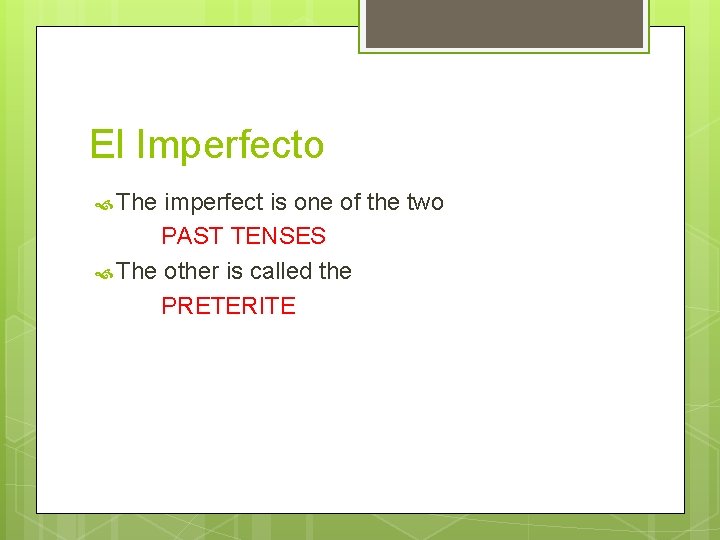 El Imperfecto

The imperfect is one of the two
PAST TENSES

The other is called the
PRETERITE